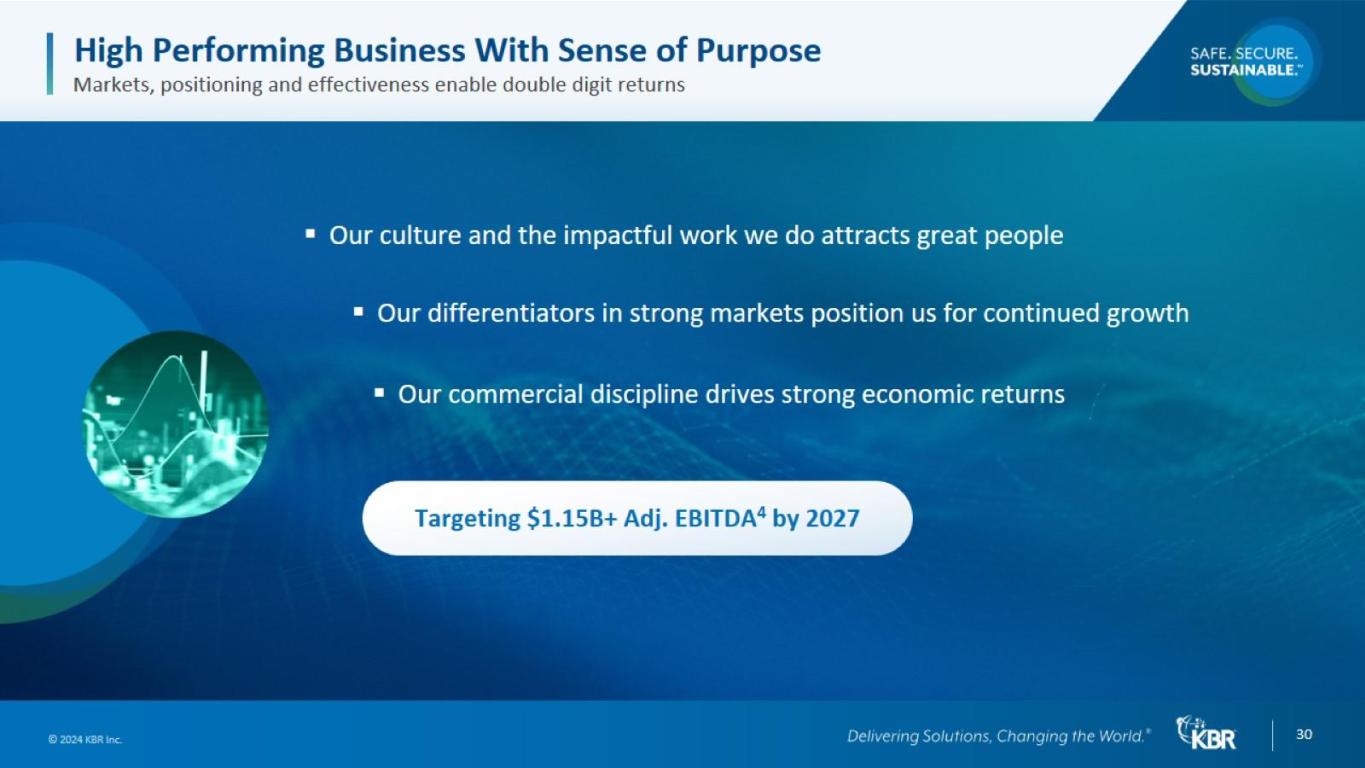 High Performing Business With Sense of Purpose
Markets, positioning and effectiveness enable double digit returns

SAFE. SECURE. SUSTAINABLE.™

▪ Our culture and the impactful work we do attracts great people

▪ Our differentiators in strong markets position us for continued growth

▪ Our commercial discipline drives strong economic returns

Targeting \$1.15B+ Adj. EBITDA$^4$ by 2027

© 2024 KBR Inc.

Delivering Solutions, Changing the World.®

KBR

30